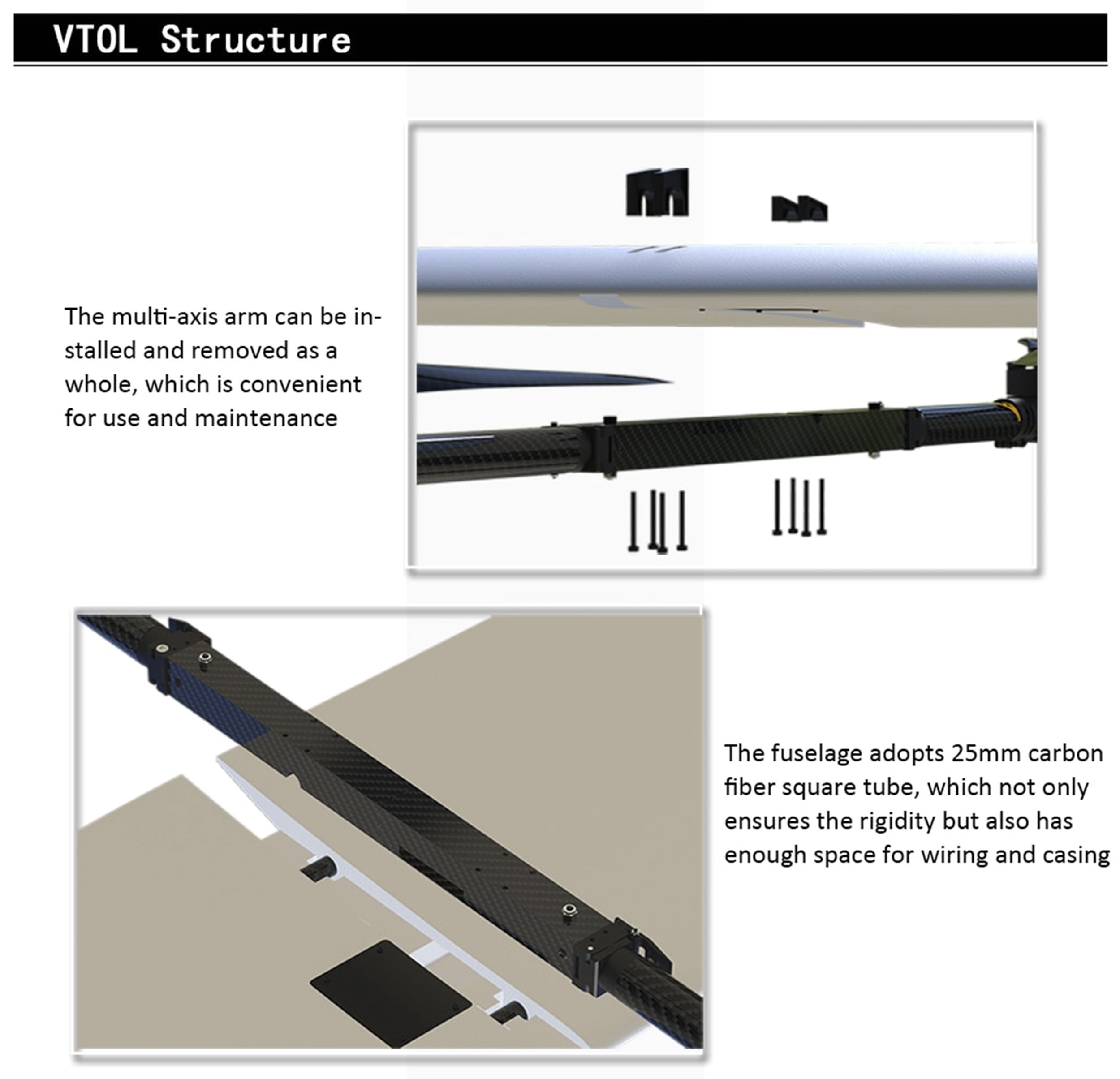 VTOL Structure

The multi-axis arm can be installed and removed as a whole, which is convenient for use and maintenance

The fuselage adopts 25mm carbon fiber square tube, which not only ensures the rigidity but also has enough space for wiring and casing